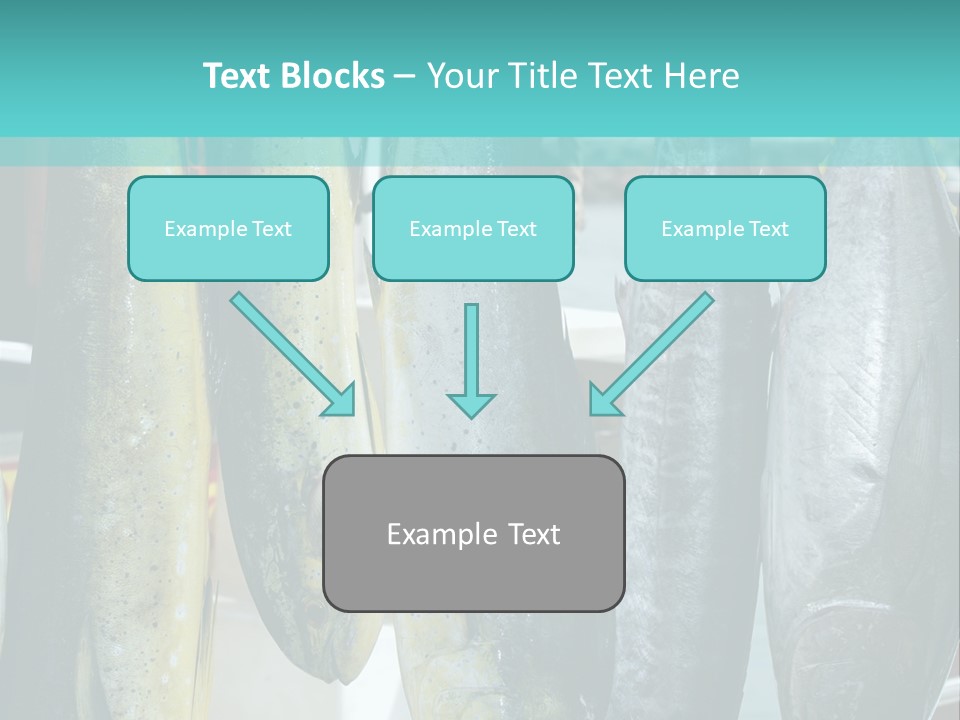 Text Blocks – Your Title Text Here

Example Text

Example Text

Example Text

Example Text